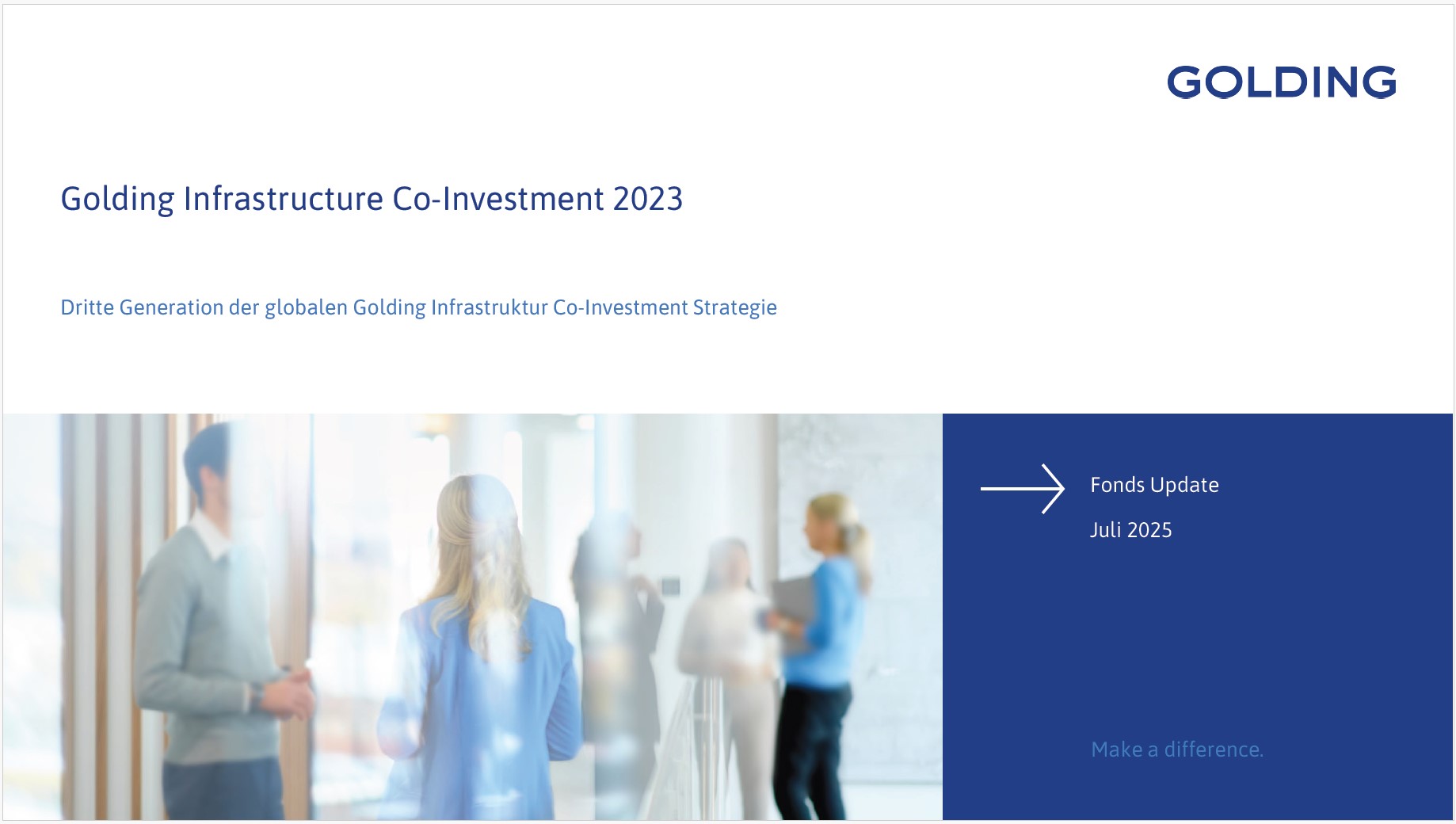 GOLDING

Golding Infrastructure Co-Investment 2023

Dritte Generation der globalen Golding Infrastruktur Co-Investment Strategie

Fonds Update

Juli 2025

Make a difference.